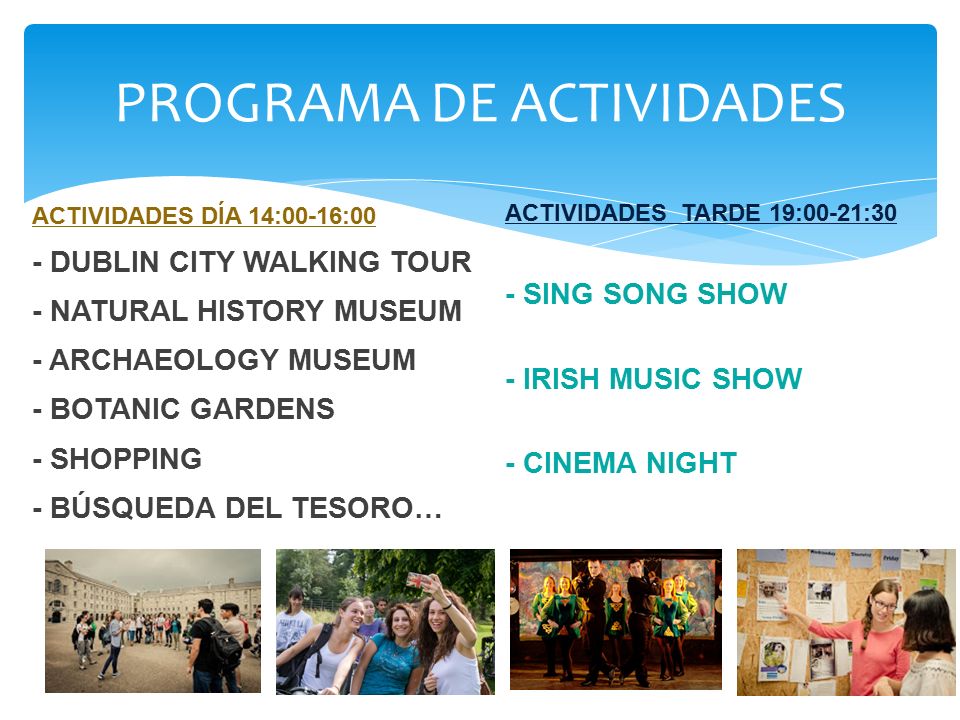 PROGRAMA DE ACTIVIDADES

ACTIVIDADES DÍA 14:00-16:00

- DUBLIN CITY WALKING TOUR
- NATURAL HISTORY MUSEUM
- ARCHAEOLOGY MUSEUM
- BOTANIC GARDENS
- SHOPPING
- BÚSQUEDA DEL TESORO…

ACTIVIDADES TARDE 19:00-21:30

- SING SONG SHOW

- IRISH MUSIC SHOW

- CINEMA NIGHT

Wednesday
Friday